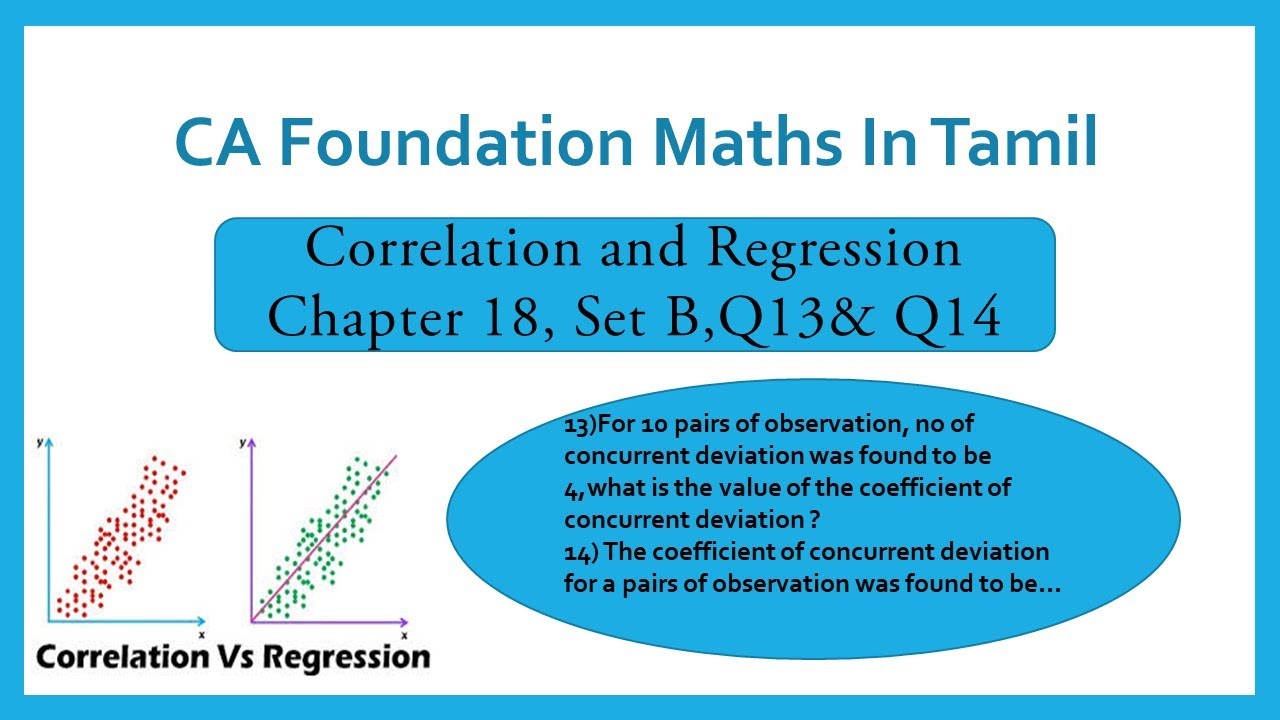 CA Foundation Maths In Tamil

Correlation and Regression
Chapter 18, Set B,Q13& Q14

y
x
y
x

Correlation Vs Regression

13)For 10 pairs of observation, no of concurrent deviation was found to be 4,what is the value of the coefficient of concurrent deviation ?
14) The coefficient of concurrent deviation for a pairs of observation was found to be...